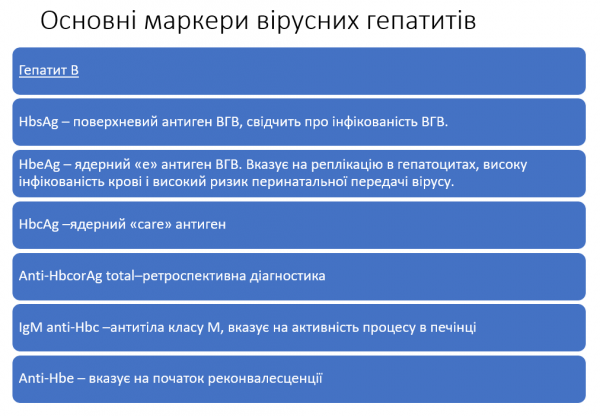 Основні маркери вірусних гепатитів

Гепатит В

HbsAg – поверхневий антиген ВГВ, свідчить про інфікованість ВГВ.

HbeAg – ядерний «е» антиген ВГВ. Вказує на реплікацію в гепатоцитах, високу інфікованість крові і високий ризик перинатальної передачі вірусу.

HbcAg –ядерний «care» антиген

Anti-HbcorAg total–ретроспективна діагностика

IgM anti-Hbc –антитіла класу М, вказує на активність процесу в печінці

Anti-Hbe – вказує на початок реконвалесценції